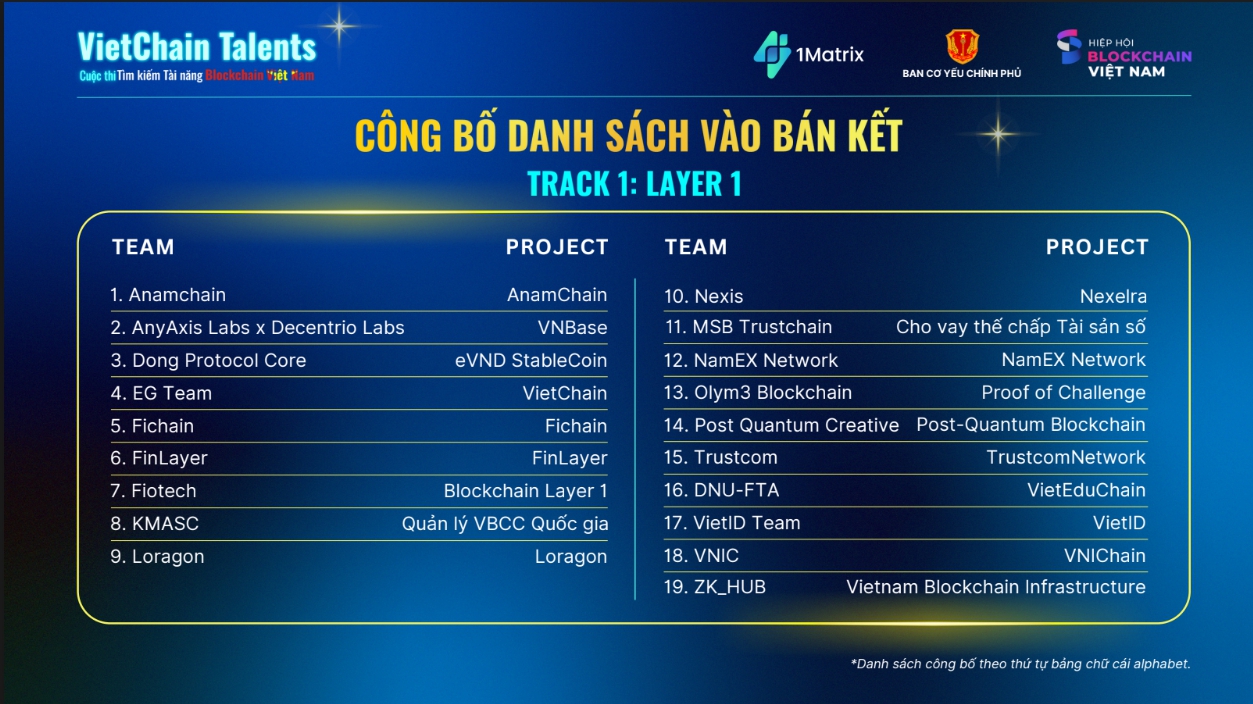 VietChain Talents
Cuộc thi Tìm kiếm Tài năng Blockchain Việt Nam

1Matrix
BAN CƠ YẾU CHÍNH PHỦ
HIỆP HỘI BLOCKCHAIN VIỆT NAM

CÔNG BỐ DANH SÁCH VÀO BÁN KẾT
TRACK 1: LAYER 1

| TEAM | PROJECT |
|---|---|
| 1. Anamchain | AnamChain |
| 2. AnyAxis Labs x Decentrio Labs | VNBase |
| 3. Dong Protocol Core | eVND StableCoin |
| 4. EG Team | VietChain |
| 5. Fichain | Fichain |
| 6. FinLayer | FinLayer |
| 7. Fiotech | Blockchain Layer 1 |
| 8. KMASC | Quản lý VBCC Quốc gia |
| 9. Loragon | Loragon |

| TEAM | PROJECT |
|---|---|
| 10. Nexis | Nexelra |
| 11. MSB Trustchain | Cho vay thế chấp Tài sản số |
| 12. NamEX Network | NamEX Network |
| 13. Olym3 Blockchain | Proof of Challenge |
| 14. Post Quantum Creative | Post-Quantum Blockchain |
| 15. Trustcom | TrustcomNetwork |
| 16. DNU-FTA | VietEduChain |
| 17. VietID Team | VietID |
| 18. VNIC | VNIChain |
| 19. ZK_HUB | Vietnam Blockchain Infrastructure |

*Danh sách công bố theo thứ tự bảng chữ cái alphabet.